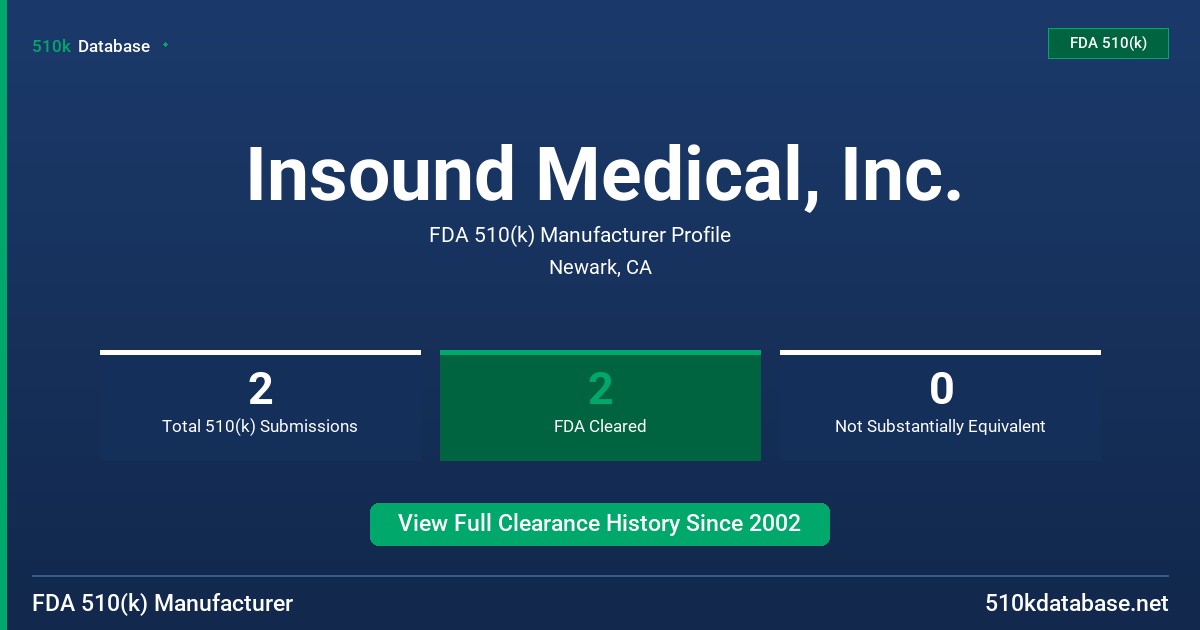 510k Database

FDA 510(k)

Insound Medical, Inc.

FDA 510(k) Manufacturer Profile

Newark, CA

2
Total 510(k) Submissions

2
FDA Cleared

0
Not Substantially Equivalent

View Full Clearance History Since 2002

FDA 510(k) Manufacturer

510kdatabase.net